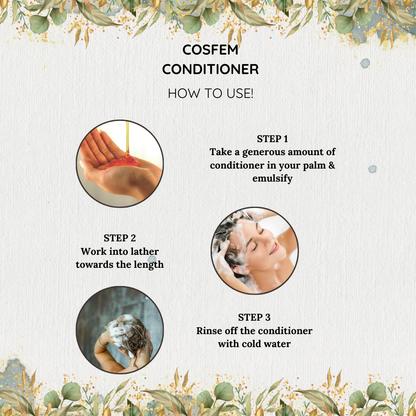 COSFEM
CONDITIONER

HOW TO USE!

STEP 1
Take a generous amount of conditioner in your palm & emulsify

STEP 2
Work into lather towards the length

STEP 3
Rinse off the conditioner with cold water